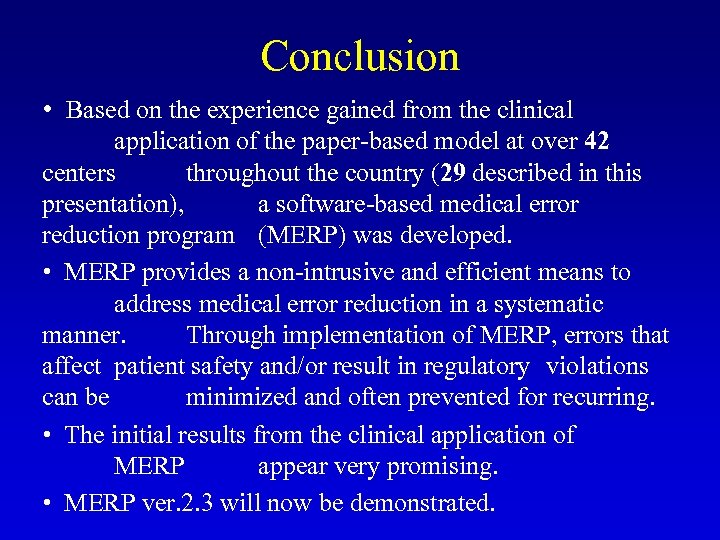 Conclusion

• Based on the experience gained from the clinical application of the paper-based model at over 42 centers throughout the country (29 described in this presentation), a software-based medical error reduction program (MERP) was developed.

• MERP provides a non-intrusive and efficient means to address medical error reduction in a systematic manner. Through implementation of MERP, errors that affect patient safety and/or result in regulatory violations can be minimized and often prevented for recurring.

• The initial results from the clinical application of MERP appear very promising.

• MERP ver.2.3 will now be demonstrated.